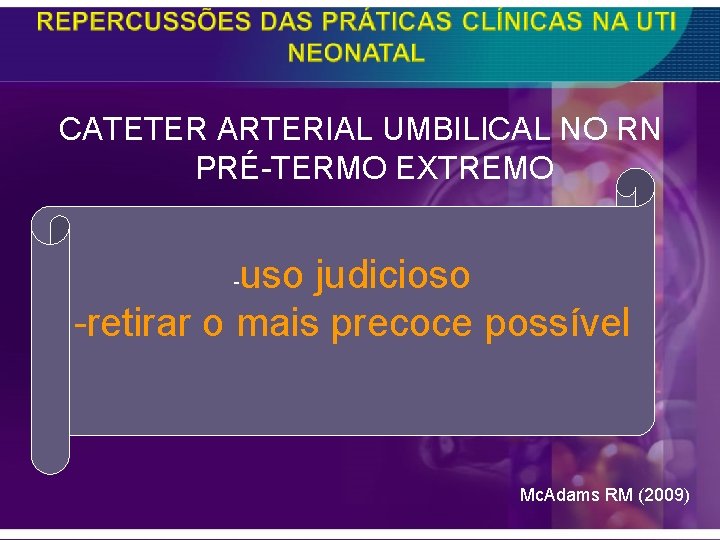 REPERCUSSÕES DAS PRÁTICAS CLÍNICAS NA UTI NEONATAL

CATETER ARTERIAL UMBILICAL NO RN PRÉ-TERMO EXTREMO

-uso judicioso
-retirar o mais precoce possível

McAdams RM (2009)